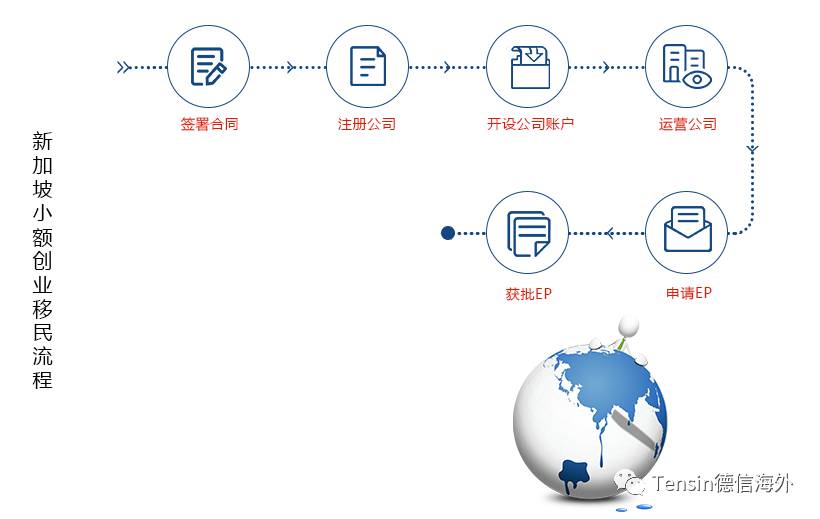 新加坡小额创业移民流程

签署合同

注册公司

开设公司账户

运营公司

申请EP

获批EP

Tensin德信海外